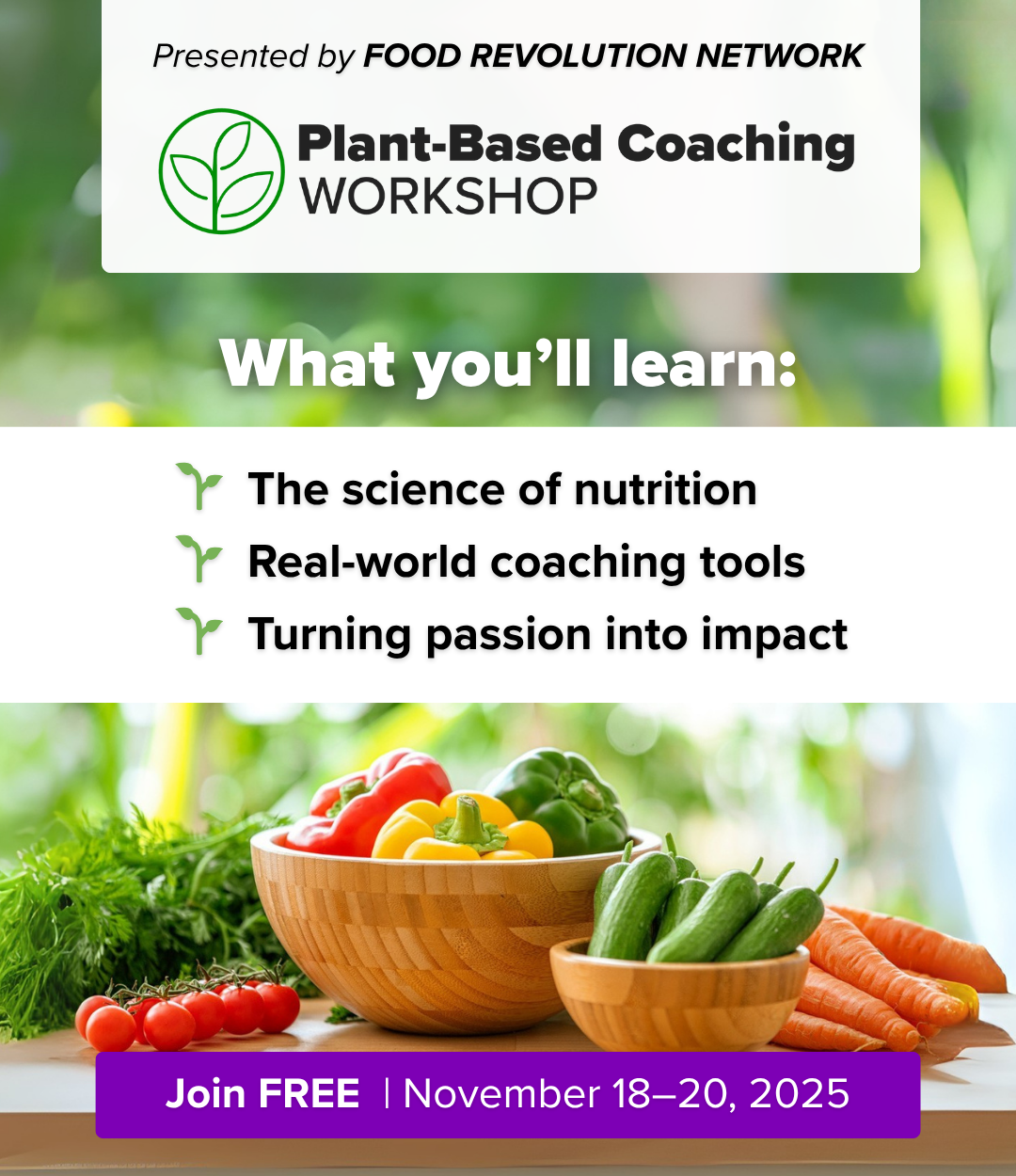 Presented by FOOD REVOLUTION NETWORK

Plant-Based Coaching WORKSHOP

What you'll learn:

The science of nutrition
Real-world coaching tools
Turning passion into impact

Join FREE | November 18–20, 2025